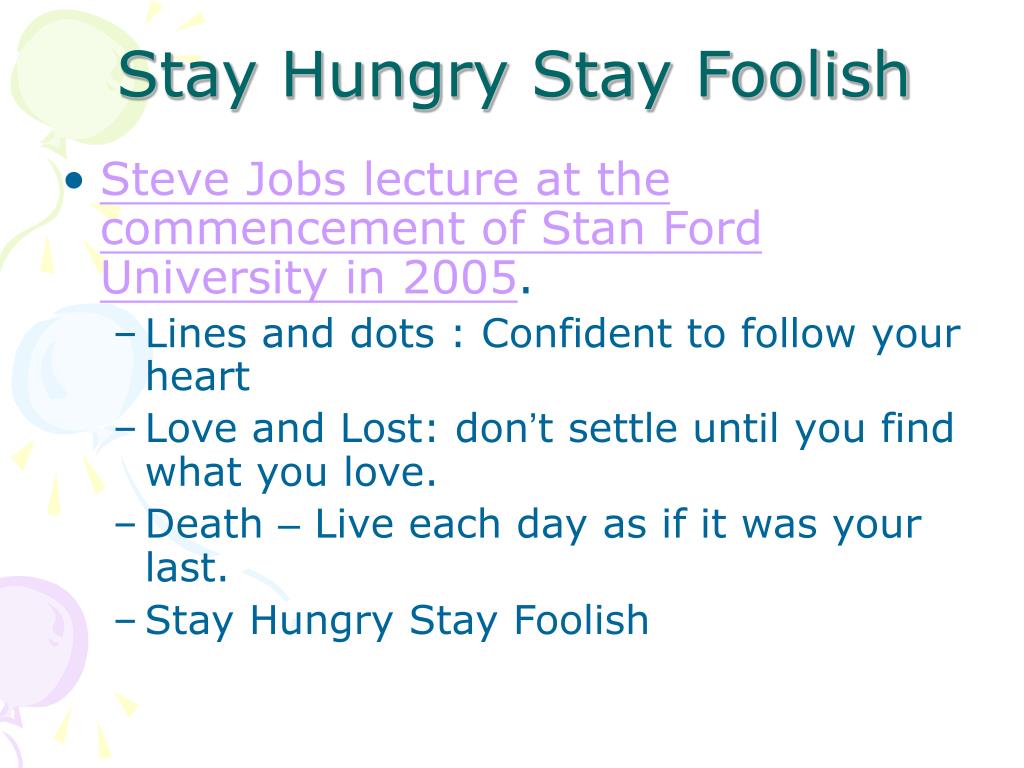 Stay Hungry Stay Foolish

• Steve Jobs lecture at the commencement of Stan Ford University in 2005.

– Lines and dots : Confident to follow your heart

– Love and Lost: don't settle until you find what you love.

– Death – Live each day as if it was your last.

– Stay Hungry Stay Foolish